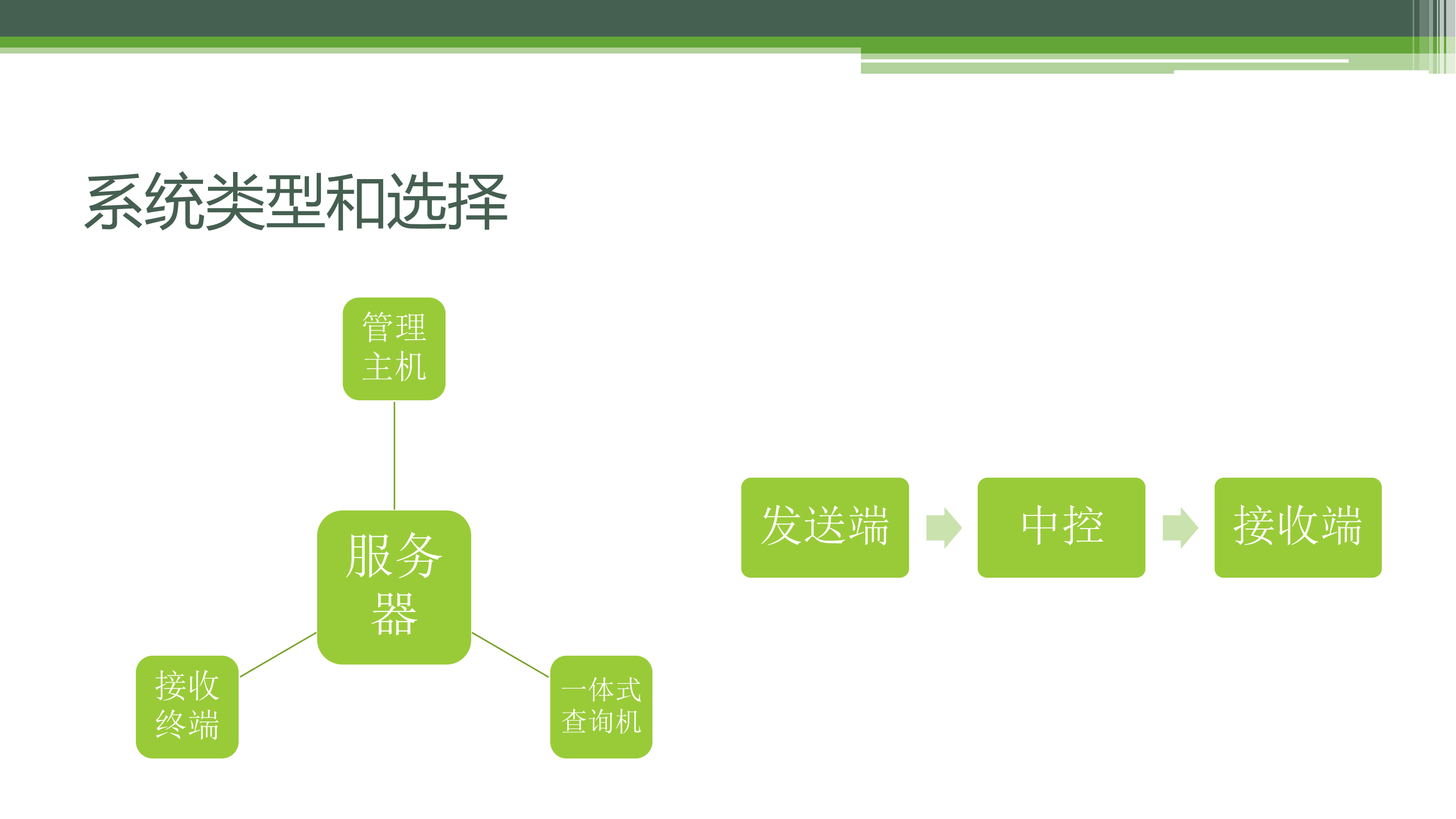 系统类型和选择

管理主机

服务器

接收终端

一体式查询机

发送端

中控

接收端